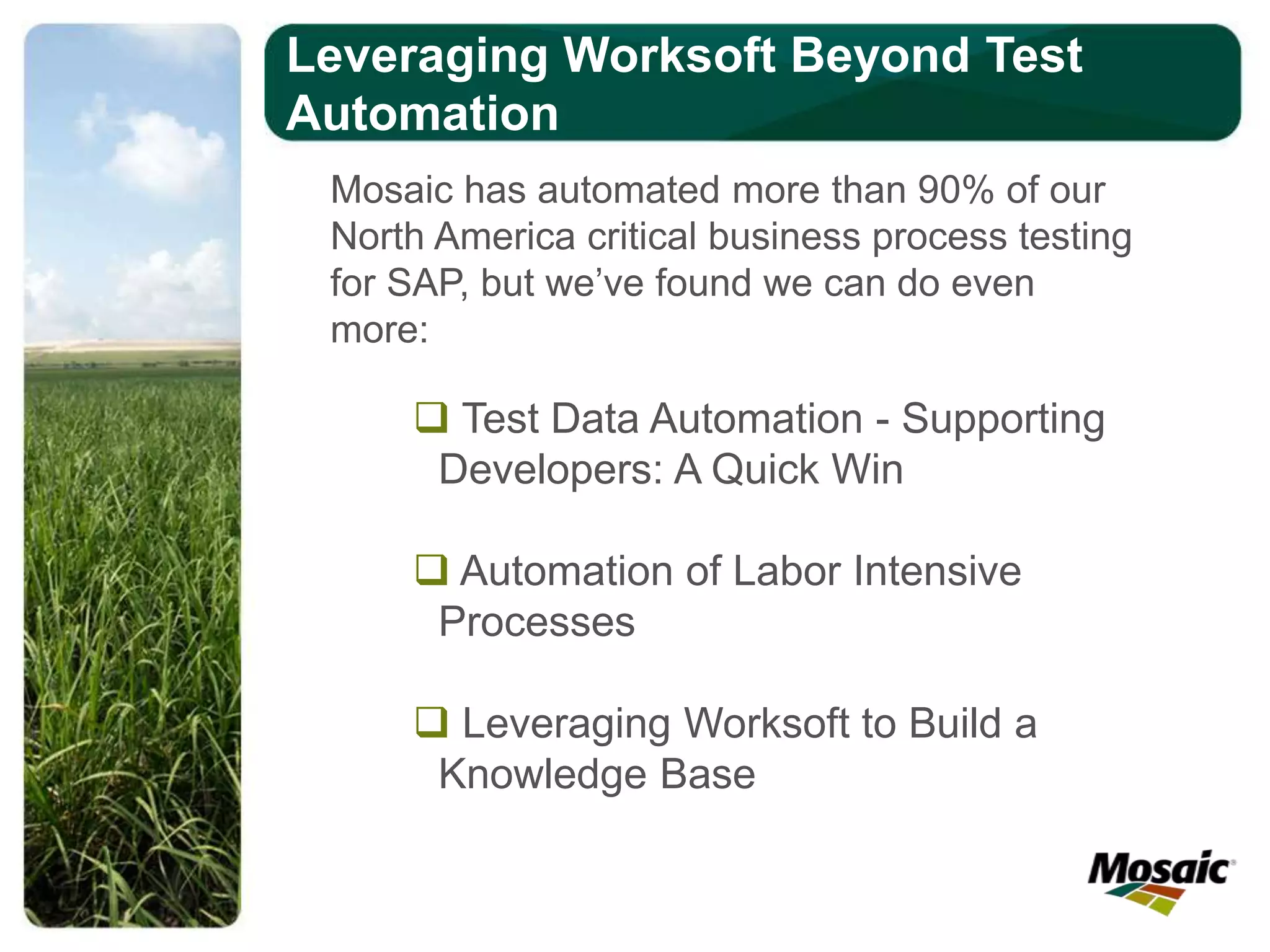 Leveraging Worksoft Beyond Test Automation

Mosaic has automated more than 90% of our North America critical business process testing for SAP, but we've found we can do even more:

☐ Test Data Automation - Supporting Developers: A Quick Win

☐ Automation of Labor Intensive Processes

☐ Leveraging Worksoft to Build a Knowledge Base

Mosaic®